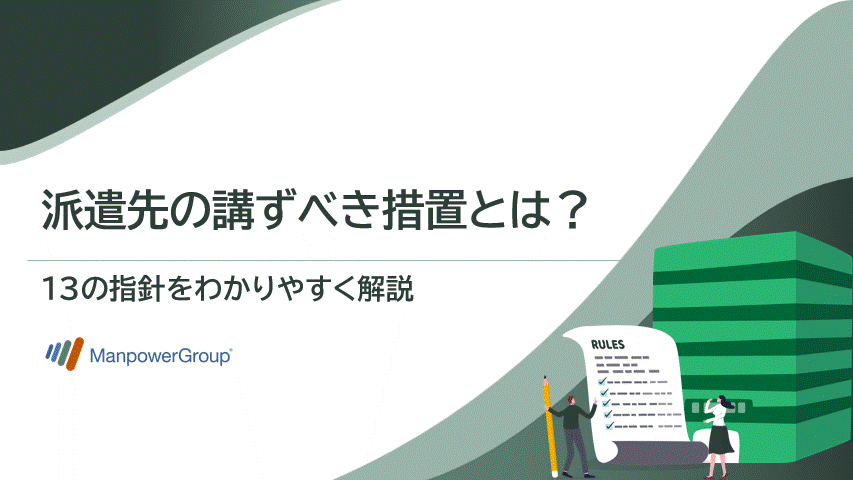 派遣先の講ずべき措置とは？

13の指針をわかりやすく解説

ManpowerGroup®

RULES